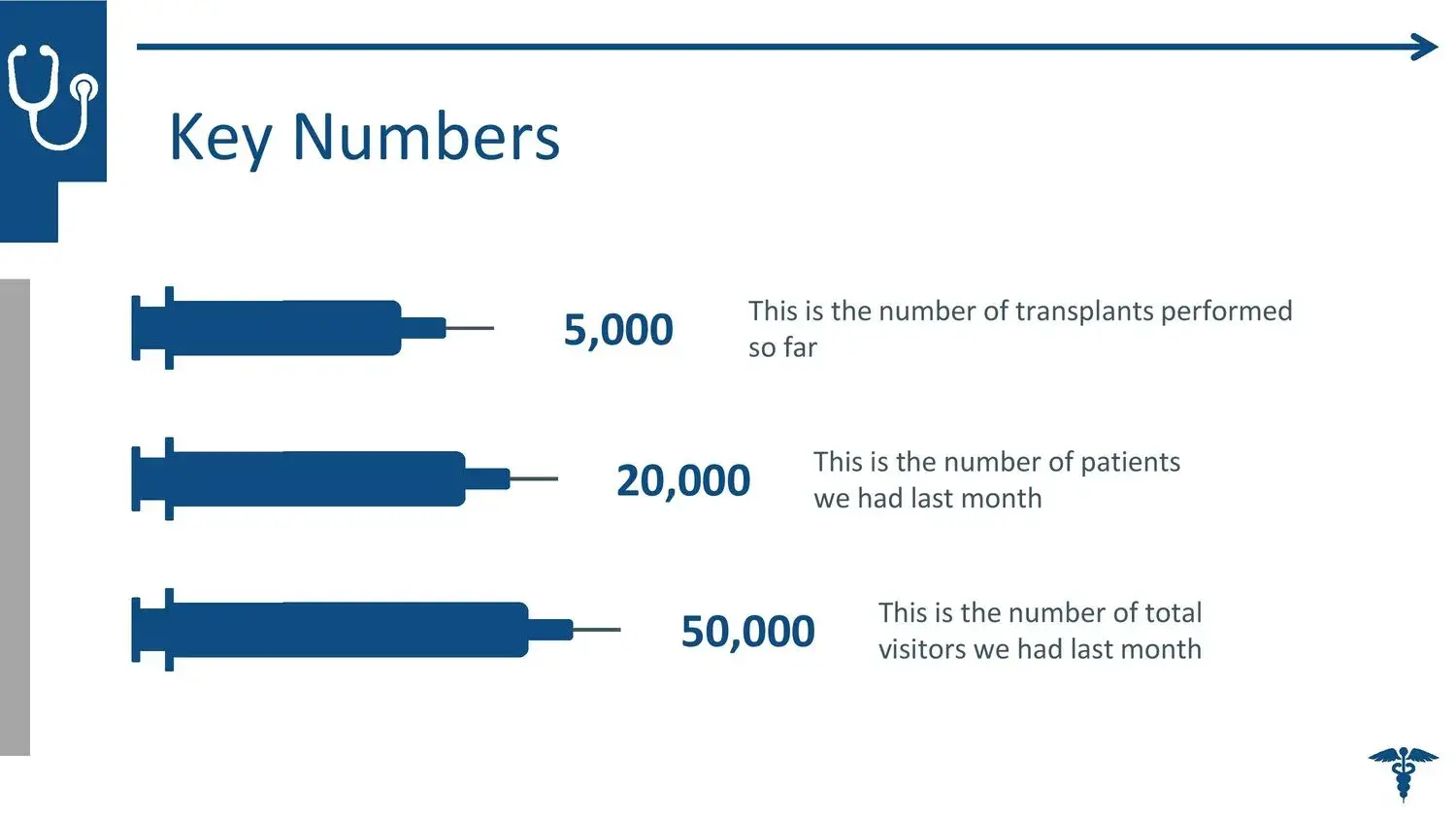 Key Numbers

5,000

This is the number of transplants performed so far

20,000

This is the number of patients we had last month

50,000

This is the number of total visitors we had last month